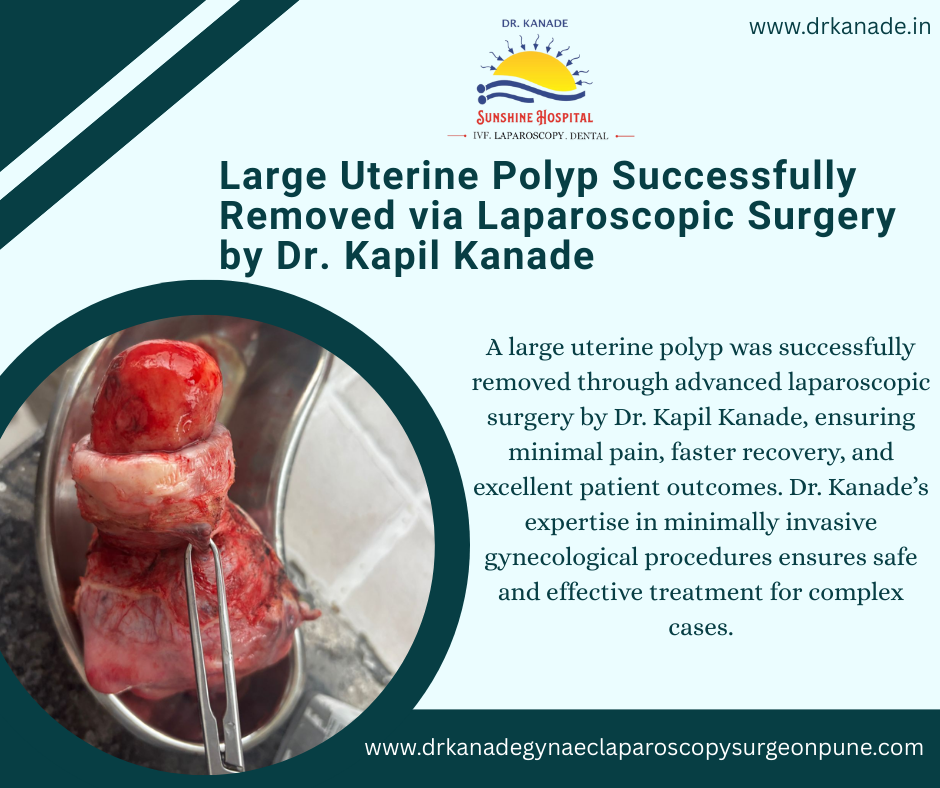 DR. KANADE
SUNSHINE HOSPITAL
IVF. LAPAROSCOPY. DENTAL

www.drkanade.in

Large Uterine Polyp Successfully Removed via Laparoscopic Surgery by Dr. Kapil Kanade

A large uterine polyp was successfully removed through advanced laparoscopic surgery by Dr. Kapil Kanade, ensuring minimal pain, faster recovery, and excellent patient outcomes. Dr. Kanade's expertise in minimally invasive gynecological procedures ensures safe and effective treatment for complex cases.

www.drkanadegynaeclaparoscopysurgeonpune.com